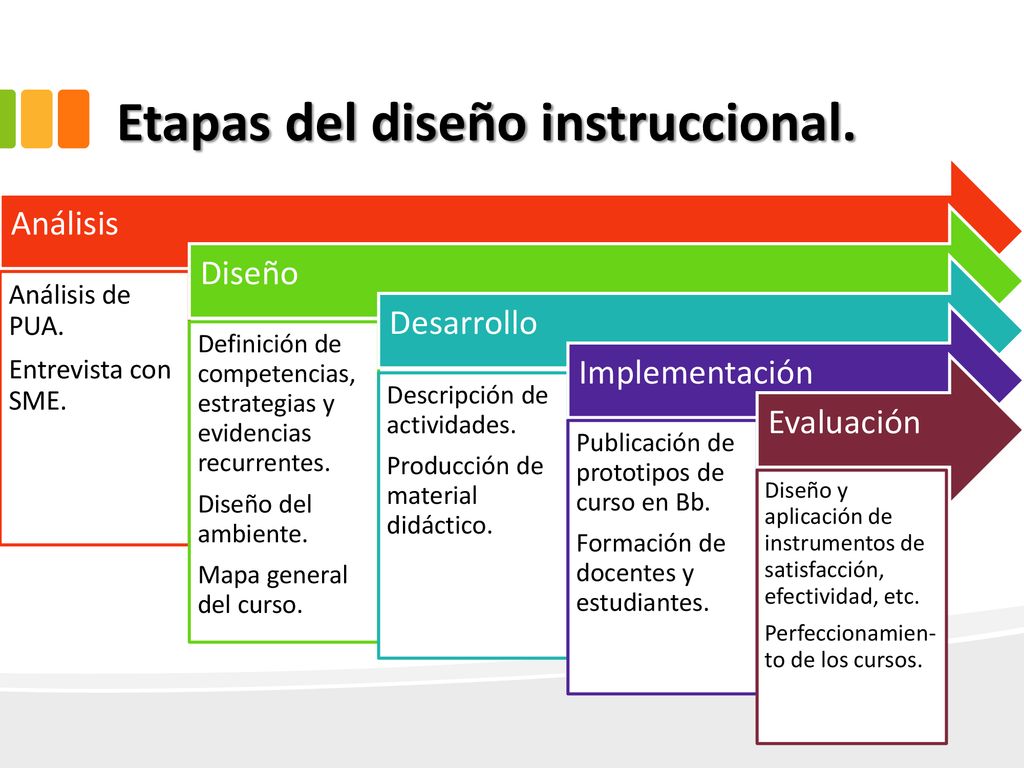 Etapas del diseño instruccional.

Análisis

Análisis de PUA.

Entrevista con SME.

Diseño

Definición de competencias, estrategias y evidencias recurrentes.

Diseño del ambiente.

Mapa general del curso.

Desarrollo

Descripción de actividades.

Producción de material didáctico.

Implementación

Publicación de prototipos de curso en Bb.

Formación de docentes y estudiantes.

Evaluación

Diseño y aplicación de instrumentos de satisfacción, efectividad, etc.

Perfeccionamiento de los cursos.